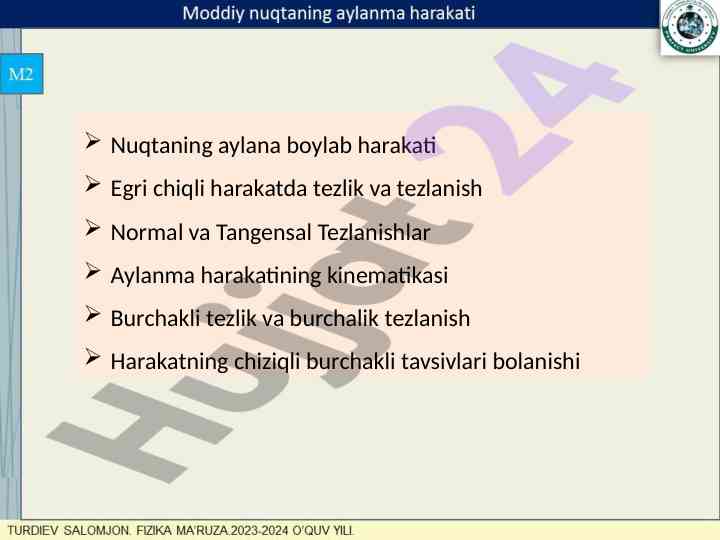 Moddiy nuqtaning aylanma harakati

M2

➢ Nuqtaning aylana boylab harakati
➢ Egri chiqli harakatda tezlik va tezlanish
➢ Normal va Tangensal Tezlanishlar
➢ Aylanma harakatining kinematikasi
➢ Burchakli tezlik va burchalik tezlanish
➢ Harakatning chiziqli burchakli tavsivlari bolanishi

Hujjat24

TURDIEV SALOMJON. FIZIKA MA'RUZA.2023-2024 O'QUV YILI.